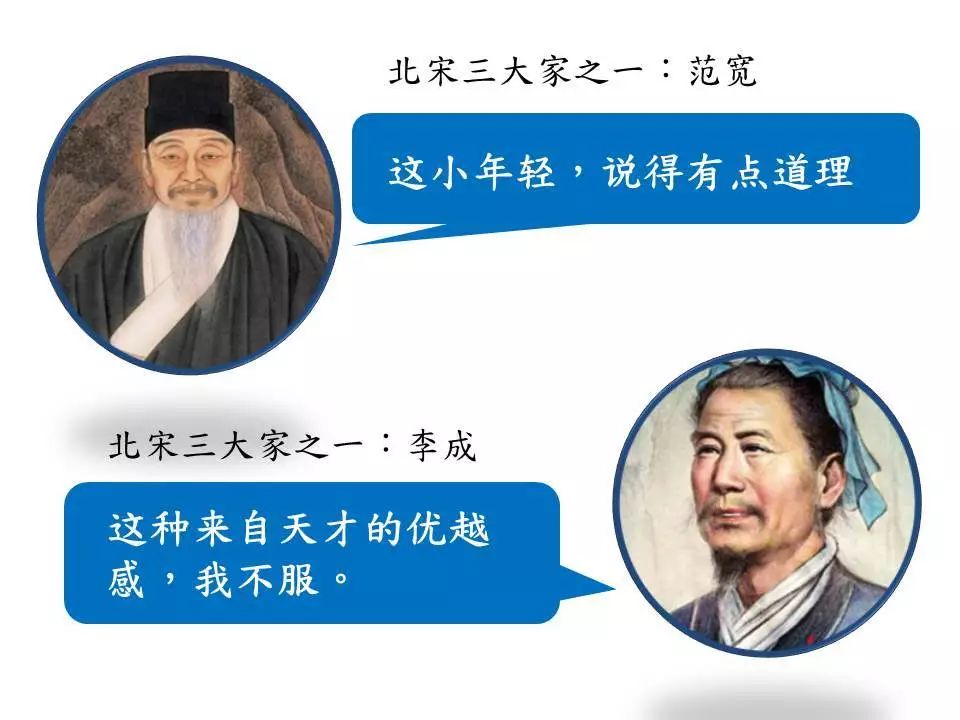 北宋三大家之一：范宽

这小年轻，说得有点道理

北宋三大家之一：李成

这种来自天才的优越感，我不服。